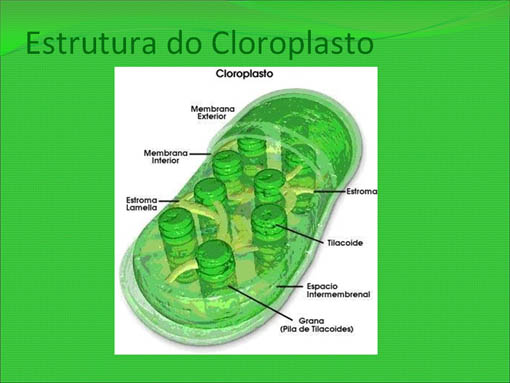 Estrutura do Cloroplasto

Cloroplasto

Membrana Exterior

Membrana Interior

Estroma Lamella

Estroma

Tilacoide

Espacio Intermembrenal

Grana (Pila de Tilacoides)